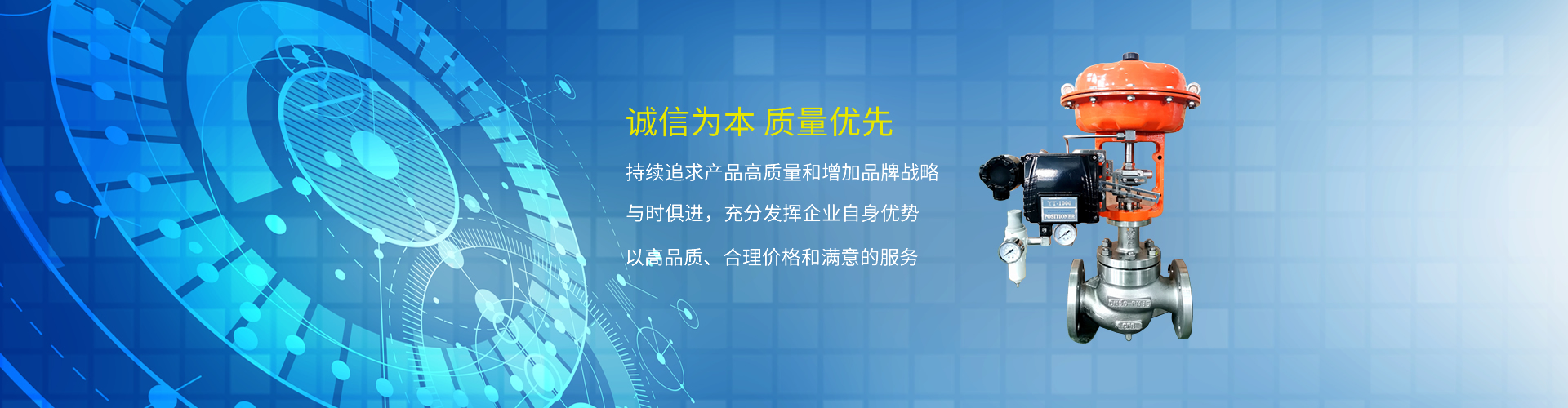 诚信为本 质量优先

持续追求产品高质量和增加品牌战略

与时俱进，充分发挥企业自身优势

以高品质、合理价格和满意的服务

YT-1000
POSITIONER